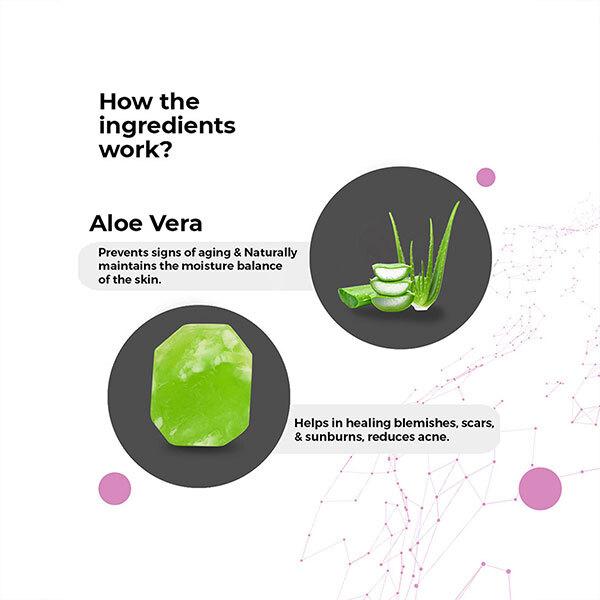 How the ingredients work?

Aloe Vera

Prevents signs of aging & Naturally maintains the moisture balance of the skin.

Helps in healing blemishes, scars, & sunburns, reduces acne.